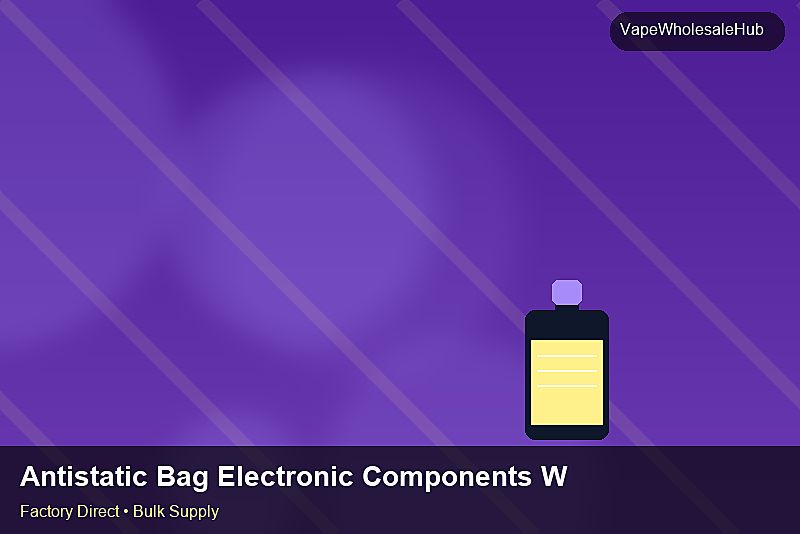 VapeWholesaleHub

Antistatic Bag Electronic Components W

Factory Direct • Bulk Supply